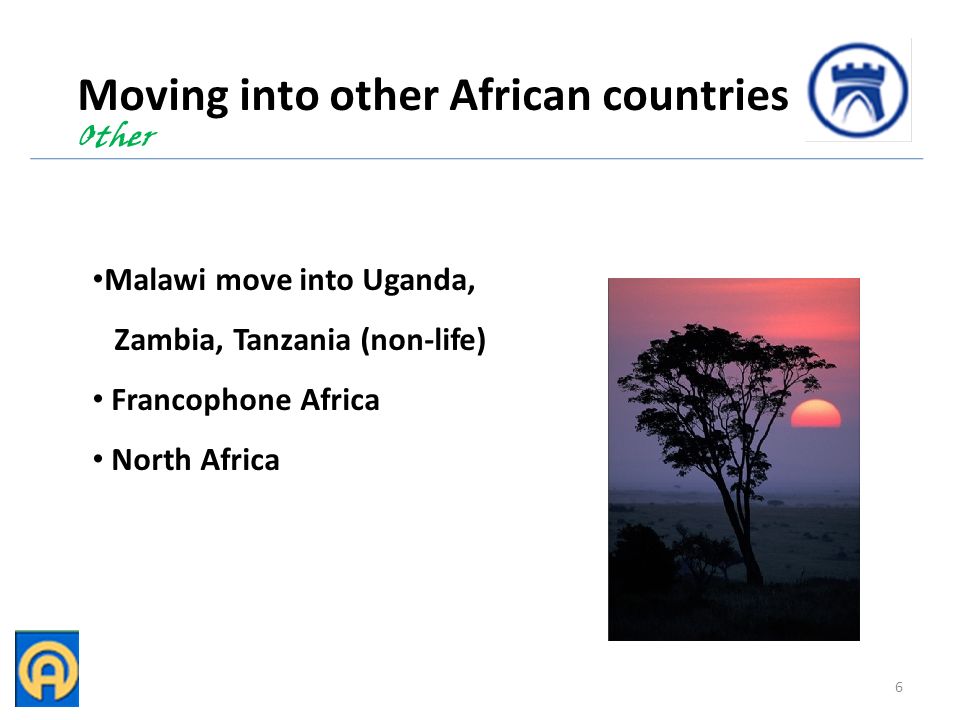 Moving into other African countries
Other

•Malawi move into Uganda, Zambia, Tanzania (non-life)

• Francophone Africa

• North Africa

6